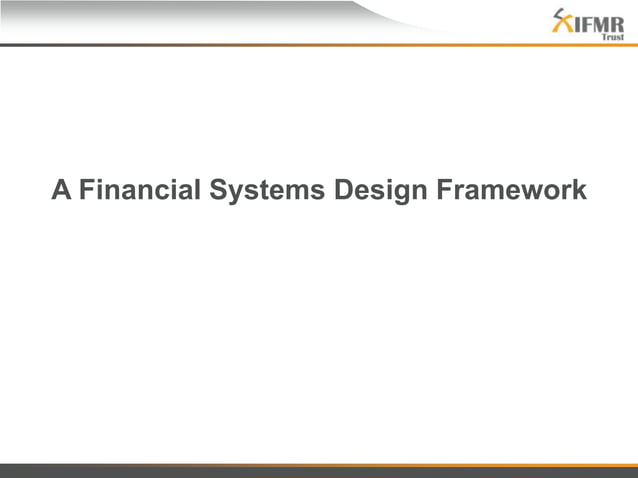 IFMR
Trust

A Financial Systems Design Framework